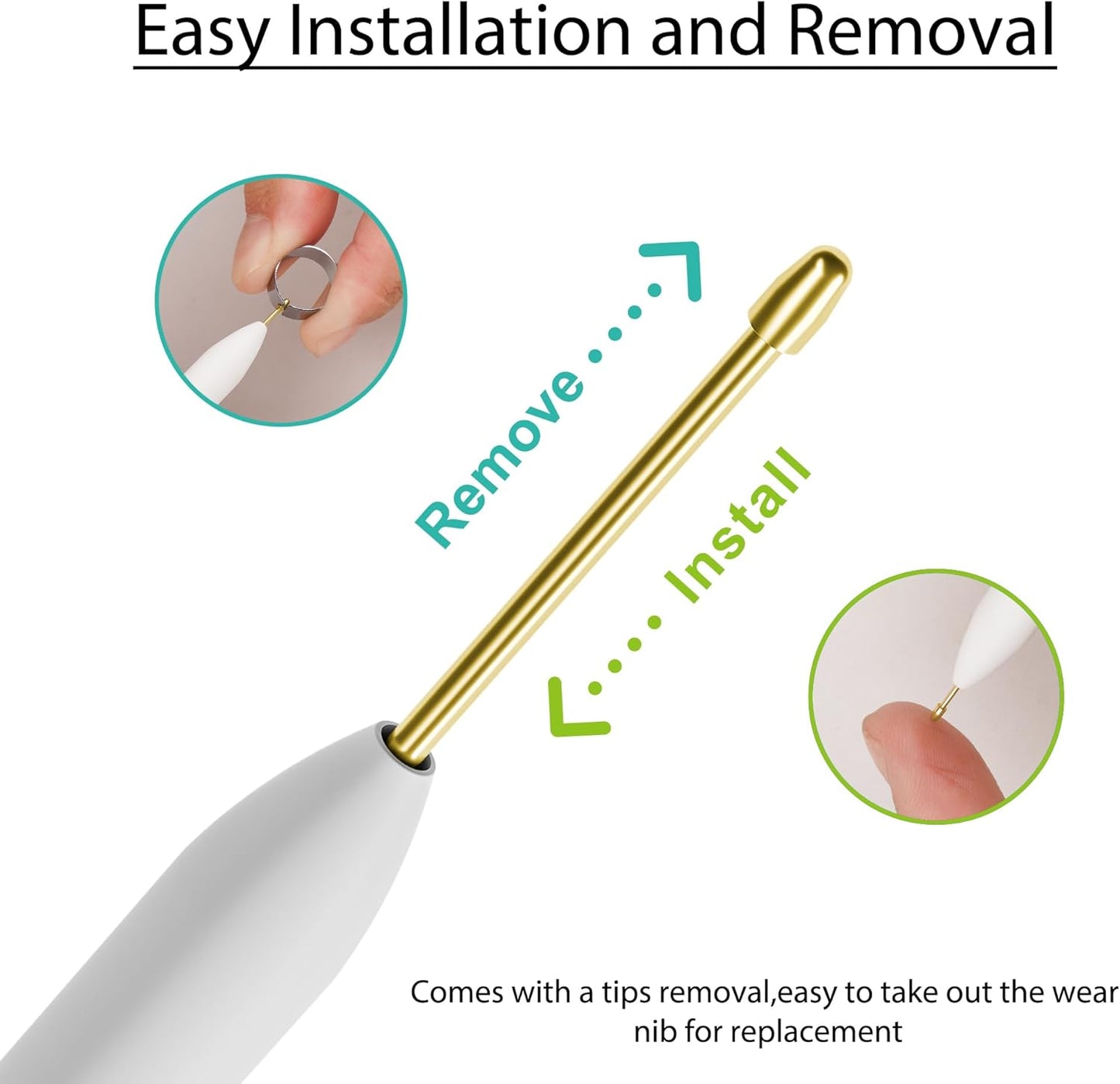 Easy Installation and Removal

Remove

Install

Comes with a tips removal,easy to take out the wear nib for replacement